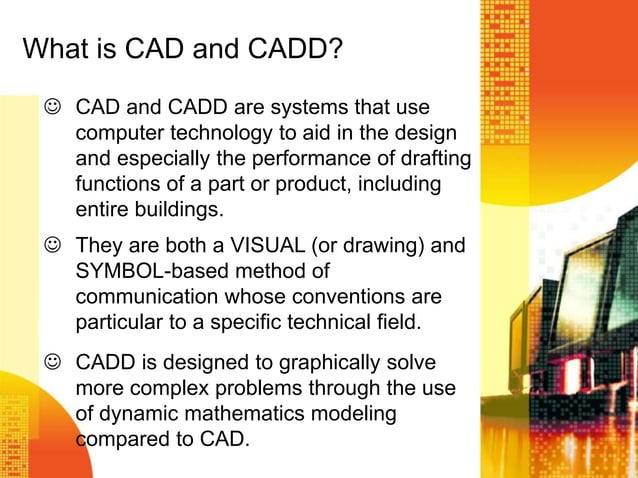 What is CAD and CADD?

☺ CAD and CADD are systems that use computer technology to aid in the design and especially the performance of drafting functions of a part or product, including entire buildings.

☺ They are both a VISUAL (or drawing) and SYMBOL-based method of communication whose conventions are particular to a specific technical field.

☺ CADD is designed to graphically solve more complex problems through the use of dynamic mathematics modeling compared to CAD.